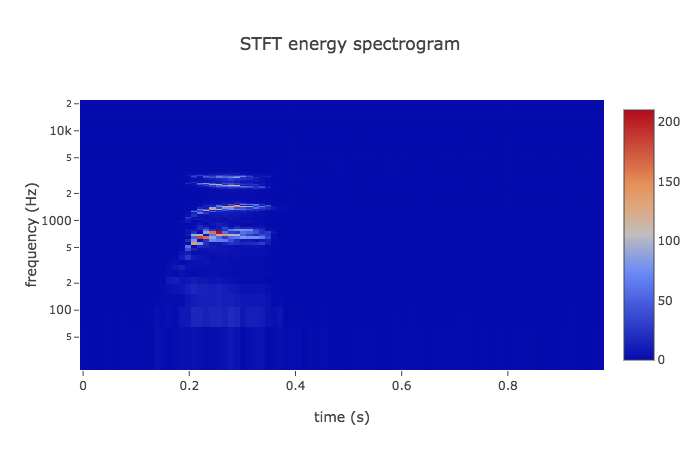 STFT energy spectrogram

frequency (Hz)

2
10k
5
2
1000
5
2
100
5

0
0.2
0.4
0.6
0.8

time (s)

200
150
100
50
0